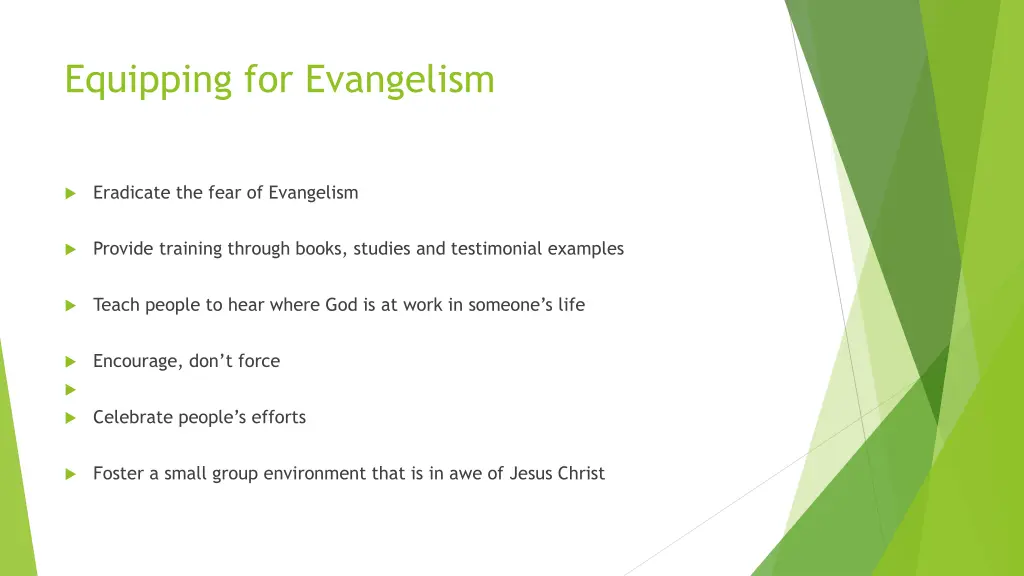 Equipping for Evangelism

Eradicate the fear of Evangelism

Provide training through books, studies and testimonial examples

Teach people to hear where God is at work in someone’s life

Encourage, don’t force

Celebrate people’s efforts

Foster a small group environment that is in awe of Jesus Christ